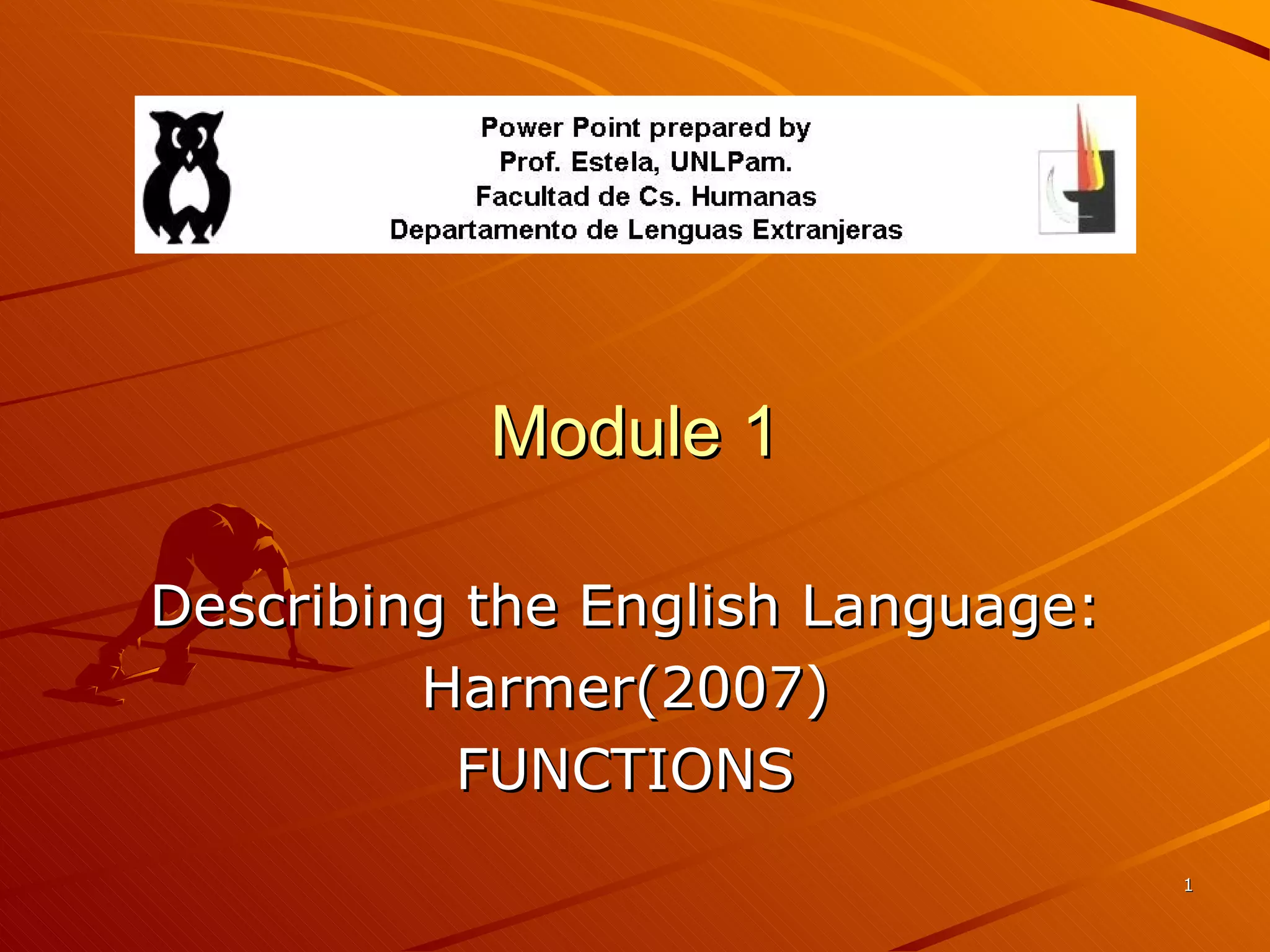 Power Point prepared by
Prof. Estela, UNLPam.
Facultad de Cs. Humanas
Departamento de Lenguas Extranjeras

Module 1

Describing the English Language:
Harmer(2007)
FUNCTIONS

1